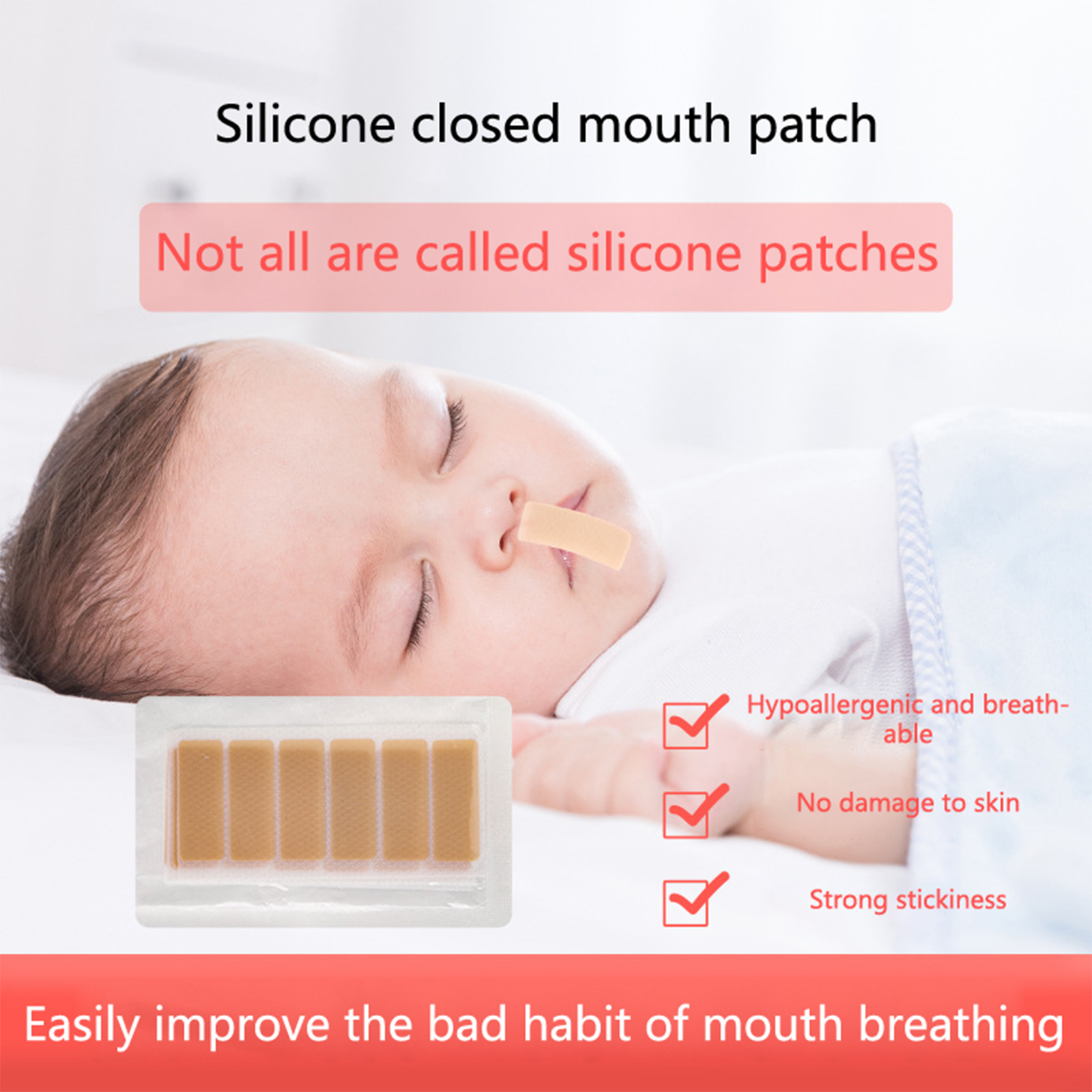 Silicone closed mouth patch

Not all are called silicone patches

Hypoallergenic and breathable

No damage to skin

Strong stickiness

Easily improve the bad habit of mouth breathing